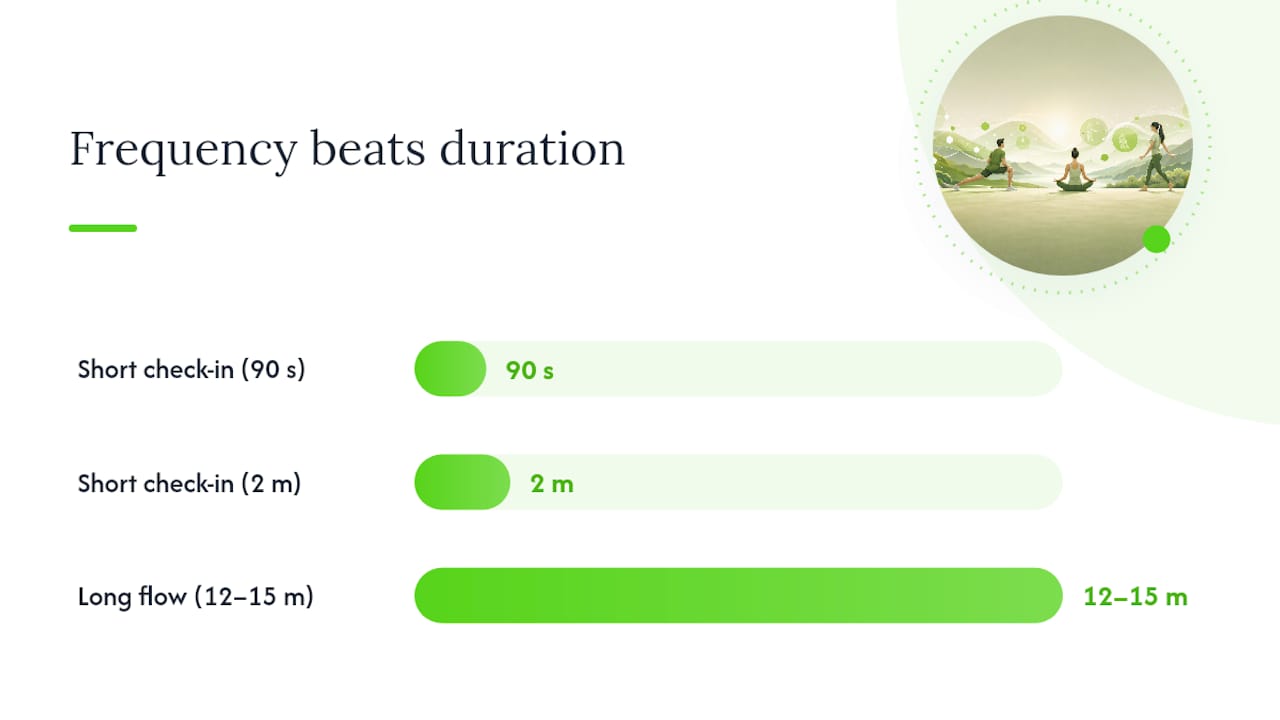 Frequency beats duration

Short check-in (90 s)
90 s

Short check-in (2 m)
2 m

Long flow (12–15 m)
12–15 m